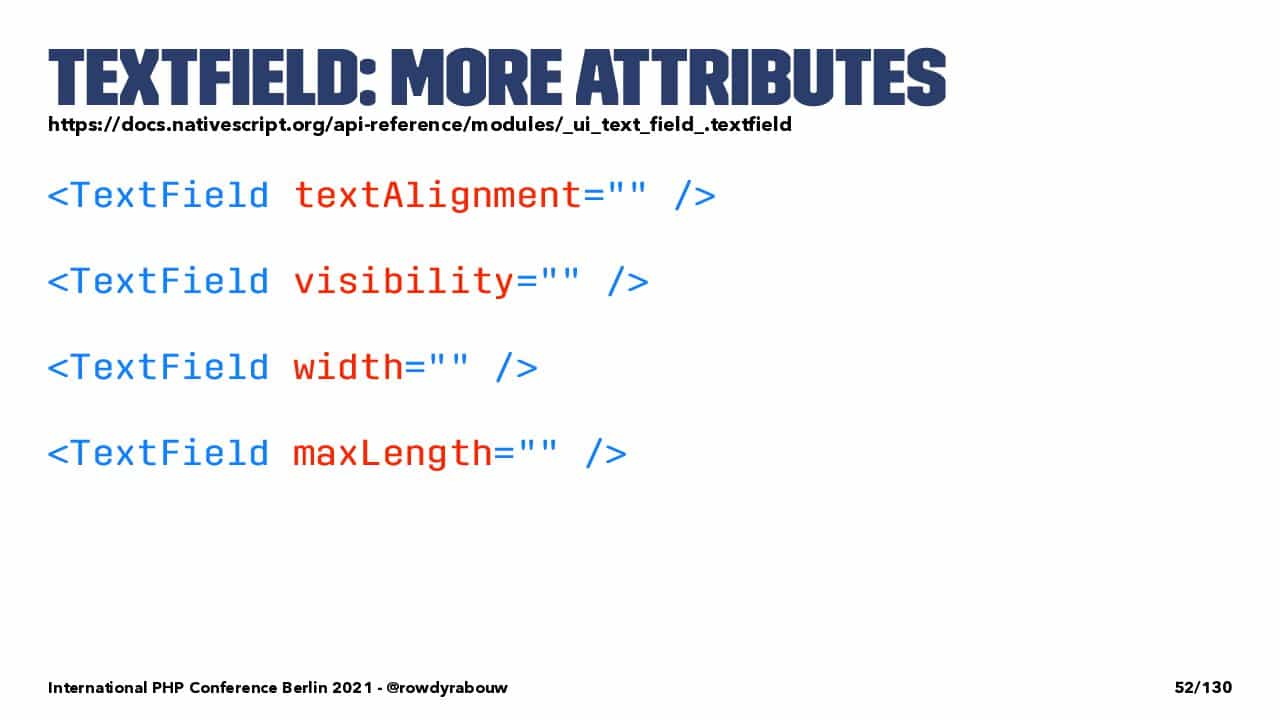 TEXTFIELD: MORE ATTRIBUTES
https://docs.nativescript.org/api-reference/modules/_ui_text_field_.textfield

<TextField textAlignment="" />

<TextField visibility="" />

<TextField width="" />

<TextField maxLength="" />

International PHP Conference Berlin 2021 - @rowdyrabouw

52/130